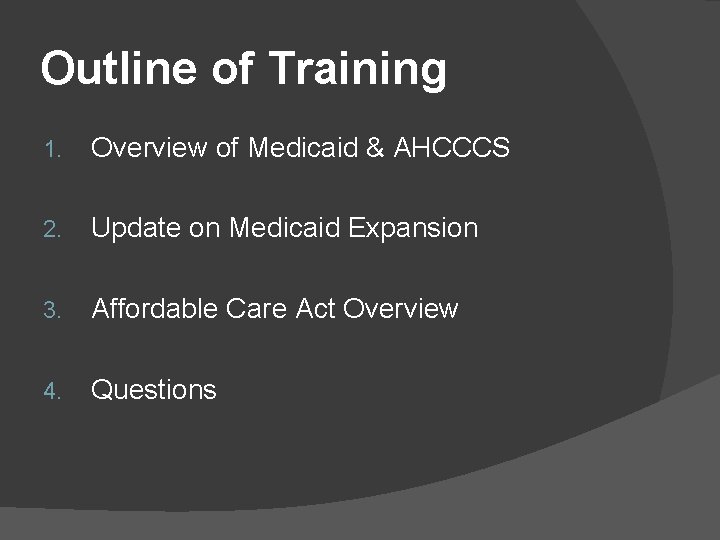 Outline of Training

1. Overview of Medicaid & AHCCCS

2. Update on Medicaid Expansion

3. Affordable Care Act Overview

4. Questions